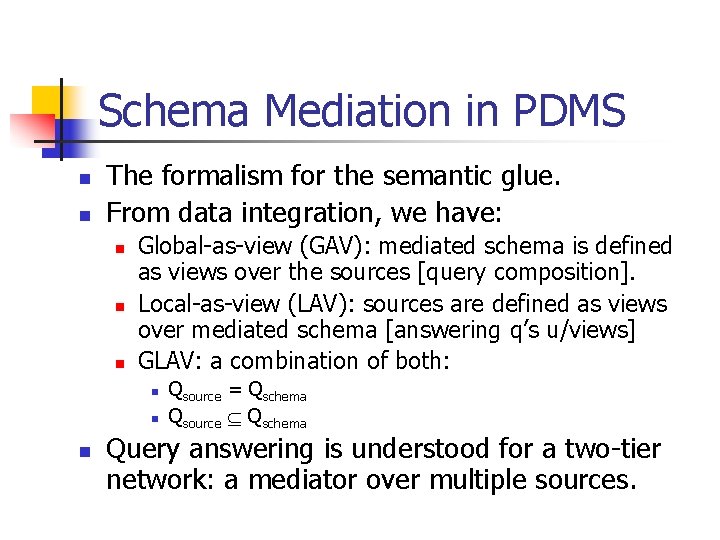 Schema Mediation in PDMS

The formalism for the semantic glue.

From data integration, we have:

Global-as-view (GAV): mediated schema is defined as views over the sources [query composition].

Local-as-view (LAV): sources are defined as views over mediated schema [answering q's u/views]

GLAV: a combination of both:

$Q_{source} = Q_{schema}$

$Q_{source} \subseteq Q_{schema}$

Query answering is understood for a two-tier network: a mediator over multiple sources.